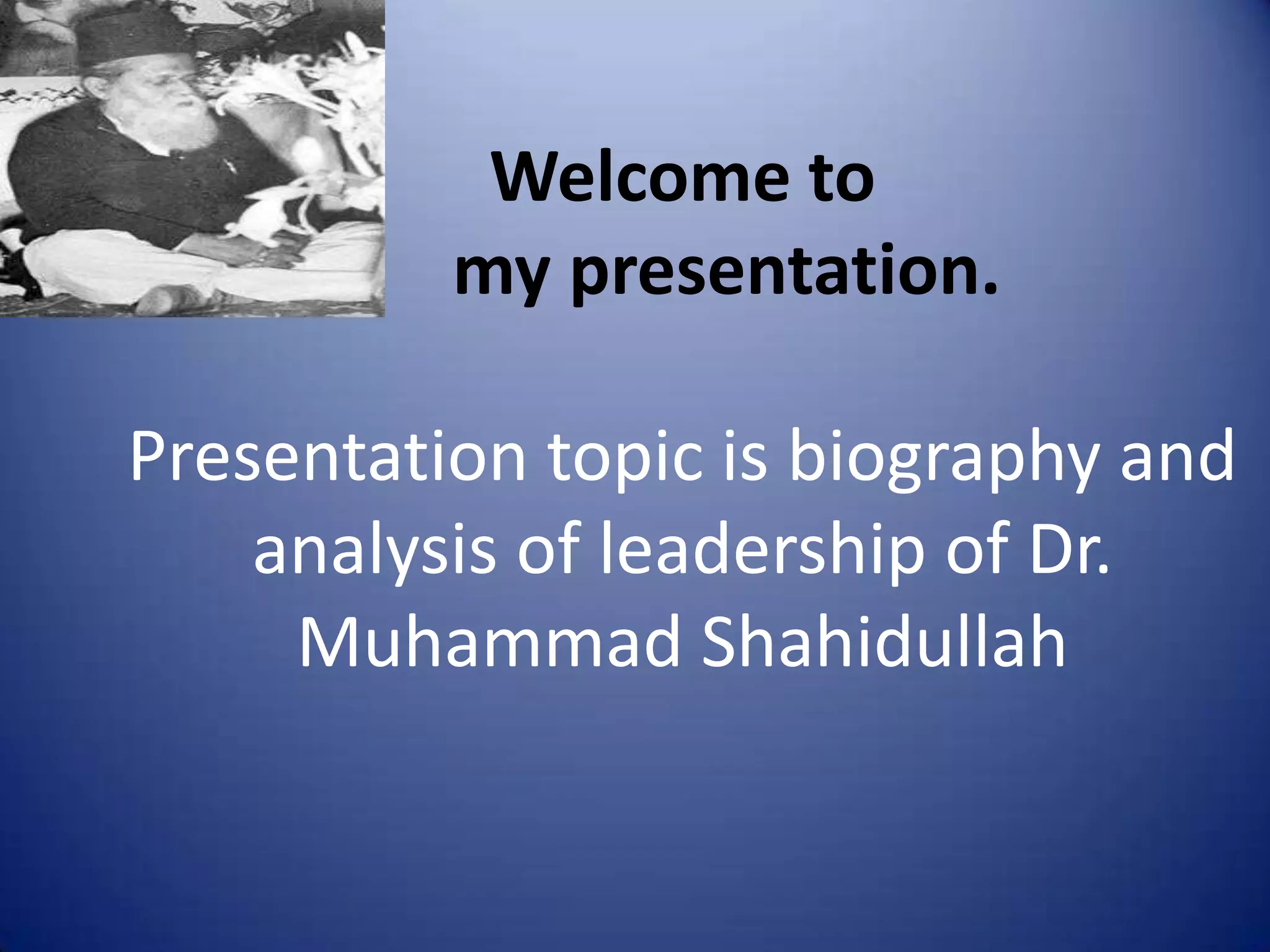 Welcome to
my presentation.

Presentation topic is biography and analysis of leadership of Dr. Muhammad Shahidullah